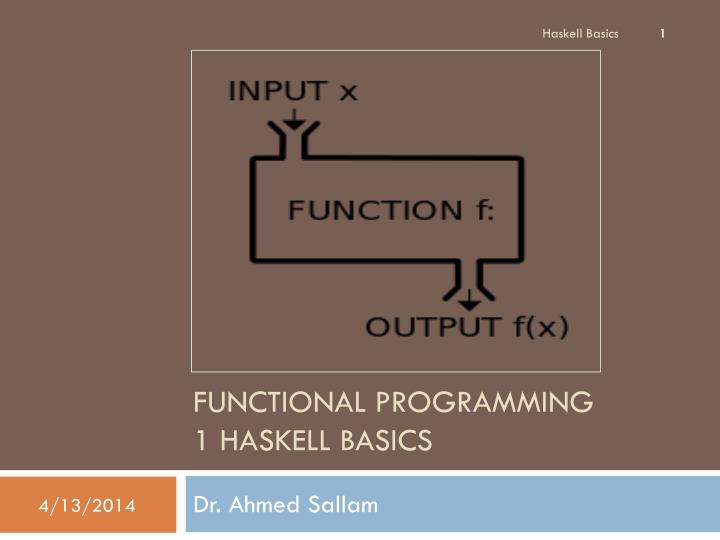 Haskell Basics 1

INPUT x

FUNCTION f:

OUTPUT f(x)

FUNCTIONAL PROGRAMMING
1 HASKELL BASICS

4/13/2014

Dr. Ahmed Sallam